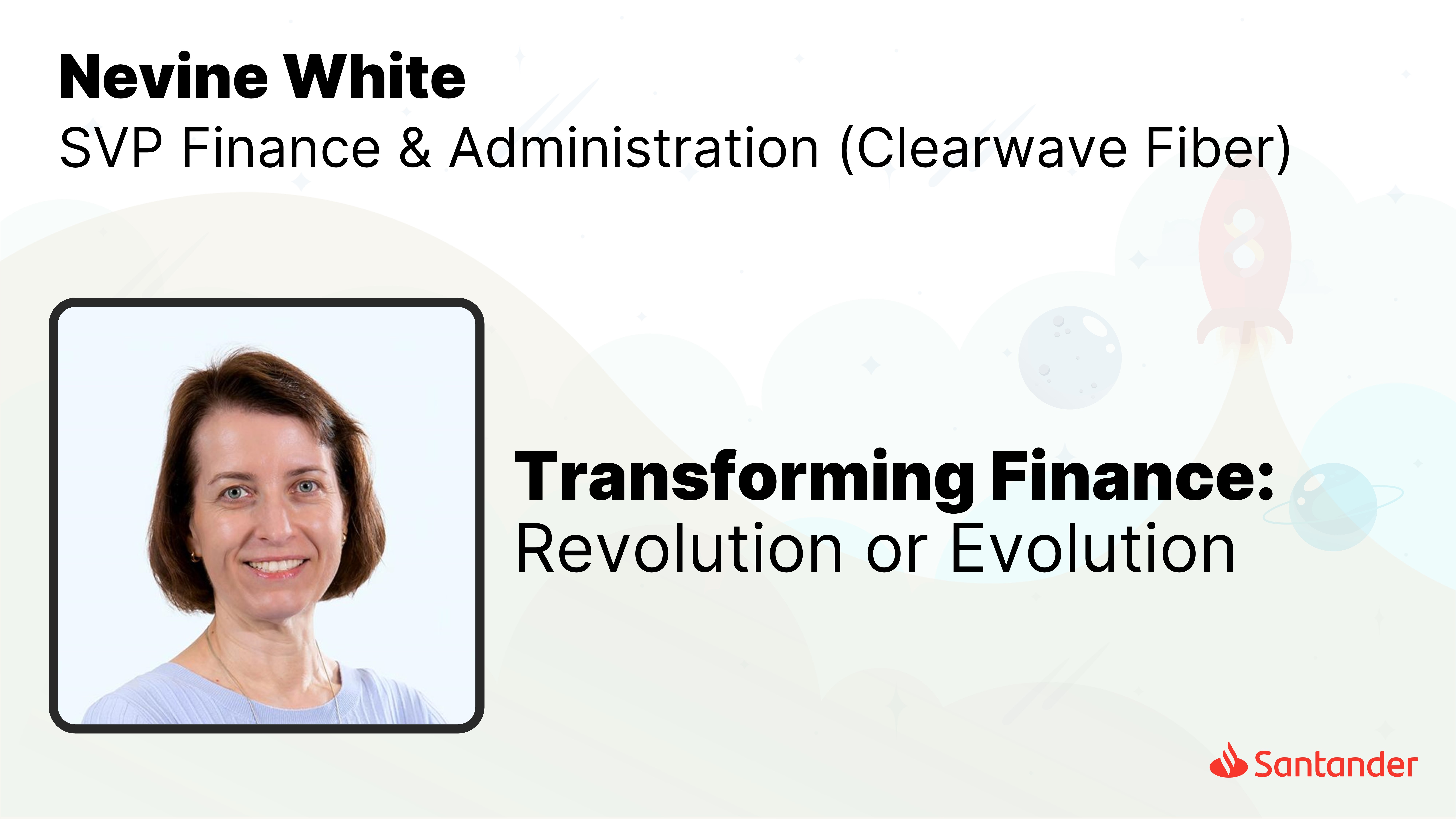 Nevine White
SVP Finance & Administration (Clearwave Fiber)

Transforming Finance:
Revolution or Evolution

Santander